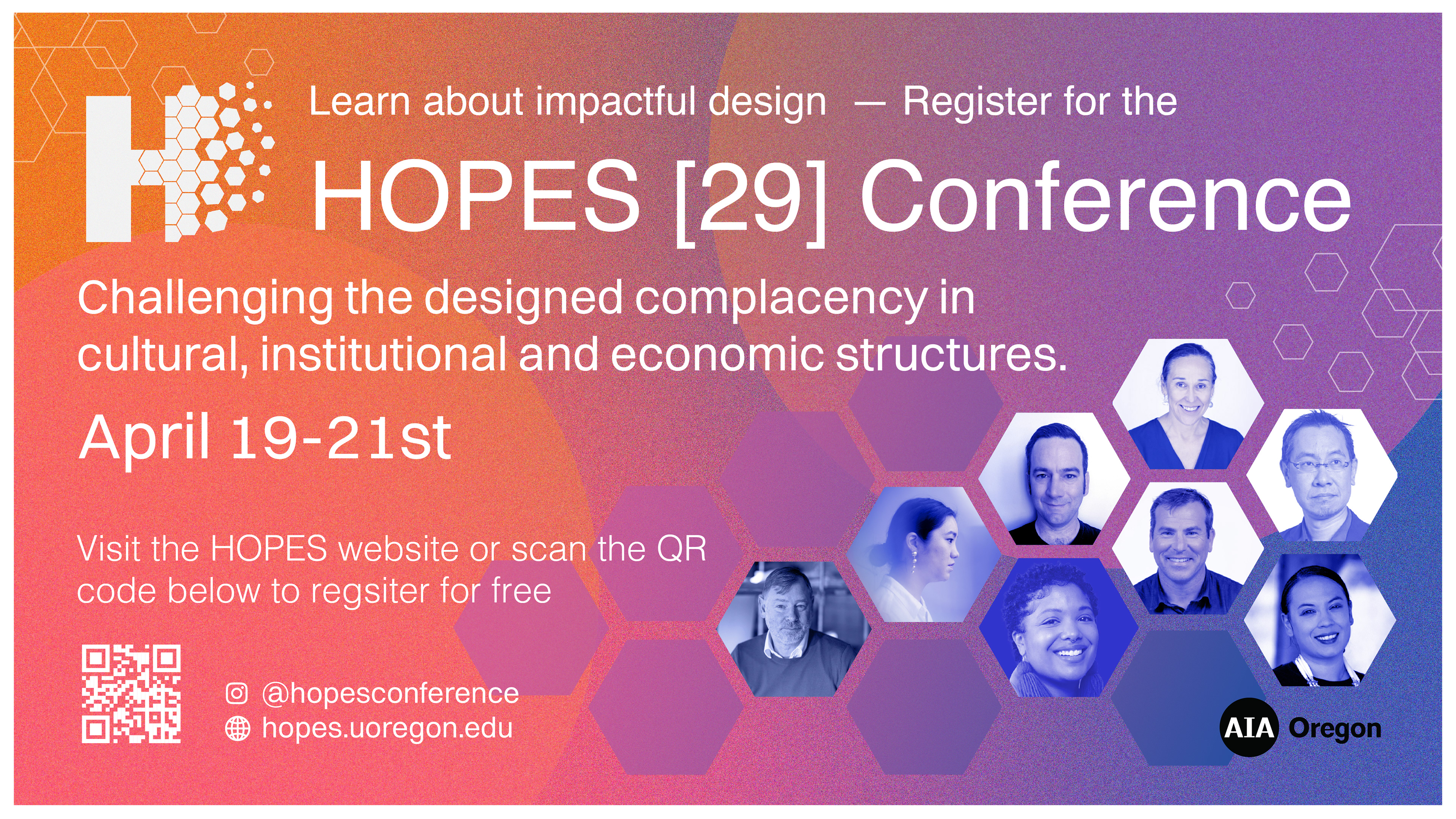 Learn about impactful design — Register for the

HOPES [29] Conference

Challenging the designed complacency in cultural, institutional and economic structures.

April 19-21st

Visit the HOPES website or scan the QR code below to regsiter for free

@hopesconference
hopes.uoregon.edu

AIA Oregon